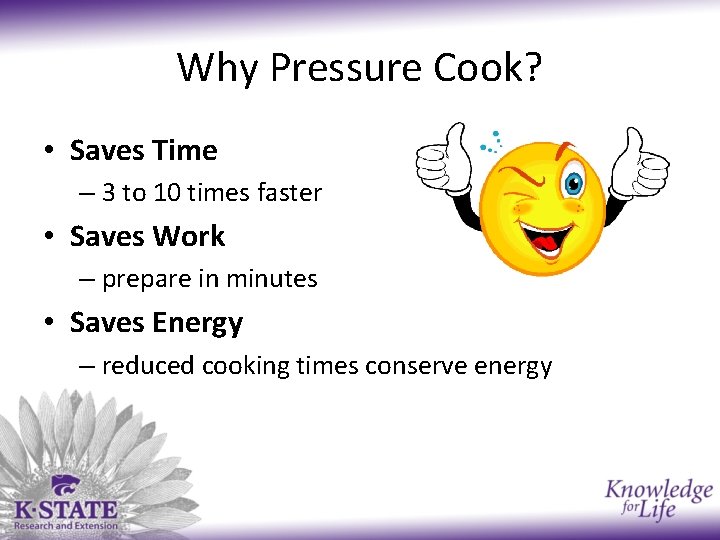 Why Pressure Cook?

• Saves Time
– 3 to 10 times faster
• Saves Work
– prepare in minutes
• Saves Energy
– reduced cooking times conserve energy

K·STATE
Research and Extension

Knowledge for Life